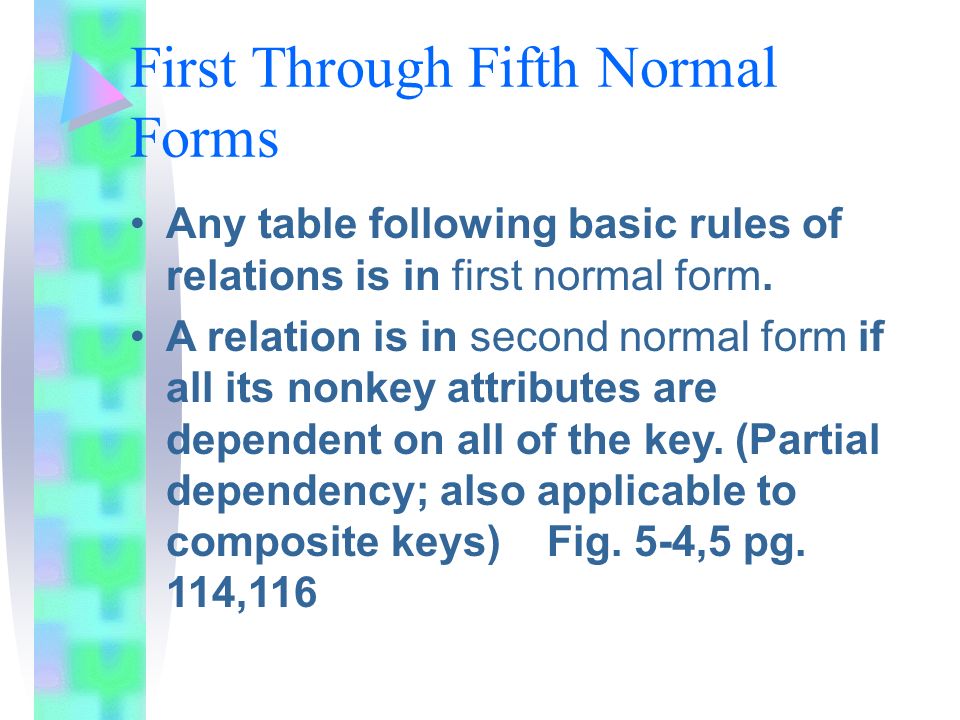 First Through Fifth Normal Forms

• Any table following basic rules of relations is in first normal form.

• A relation is in second normal form if all its nonkey attributes are dependent on all of the key. (Partial dependency; also applicable to composite keys)   Fig. 5-4,5 pg. 114,116